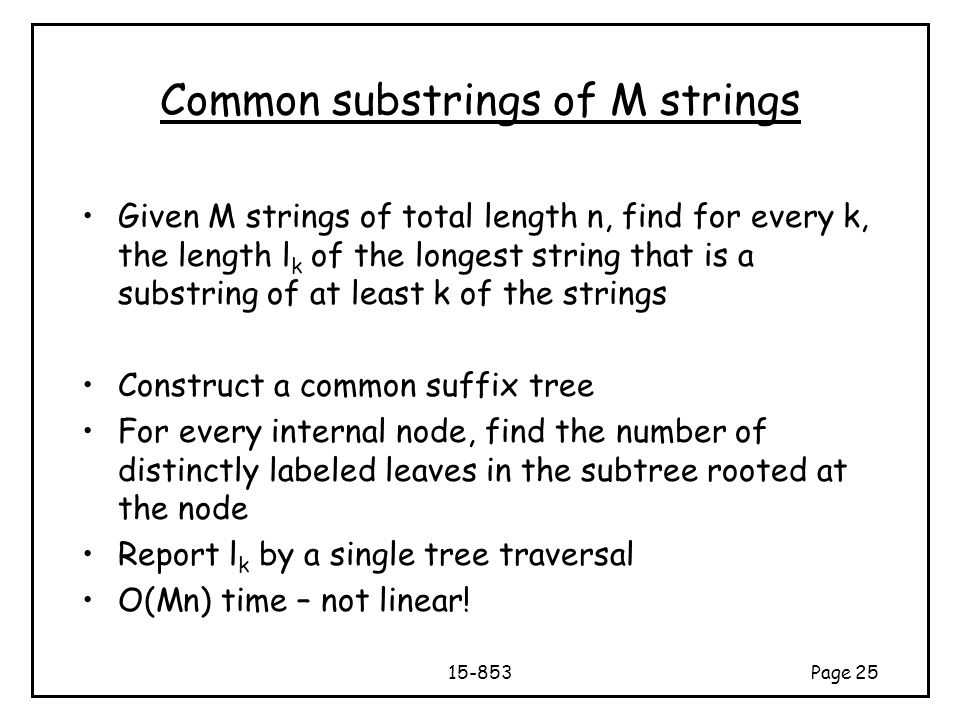 Common substrings of M strings

• Given M strings of total length n, find for every k, the length $l_k$ of the longest string that is a substring of at least k of the strings

• Construct a common suffix tree
• For every internal node, find the number of distinctly labeled leaves in the subtree rooted at the node
• Report $l_k$ by a single tree traversal
• O(Mn) time – not linear!

15-853

Page 25